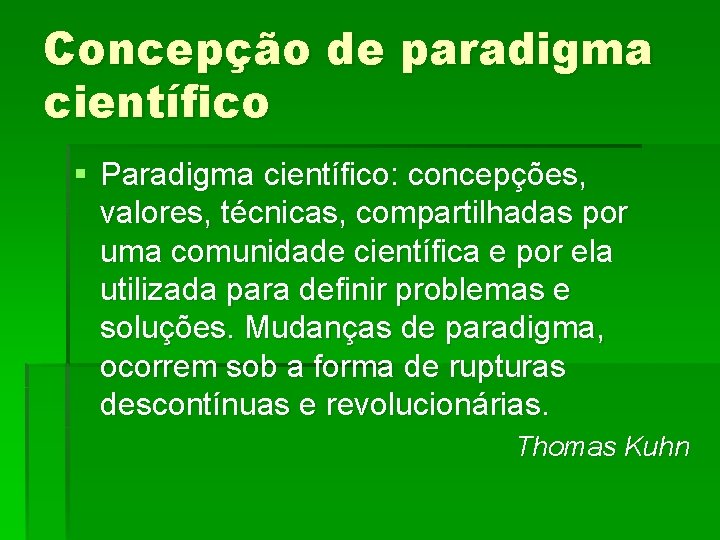 Concepção de paradigma científico

▪ Paradigma científico: concepções, valores, técnicas, compartilhadas por uma comunidade científica e por ela utilizada para definir problemas e soluções. Mudanças de paradigma, ocorrem sob a forma de rupturas descontínuas e revolucionárias.

Thomas Kuhn